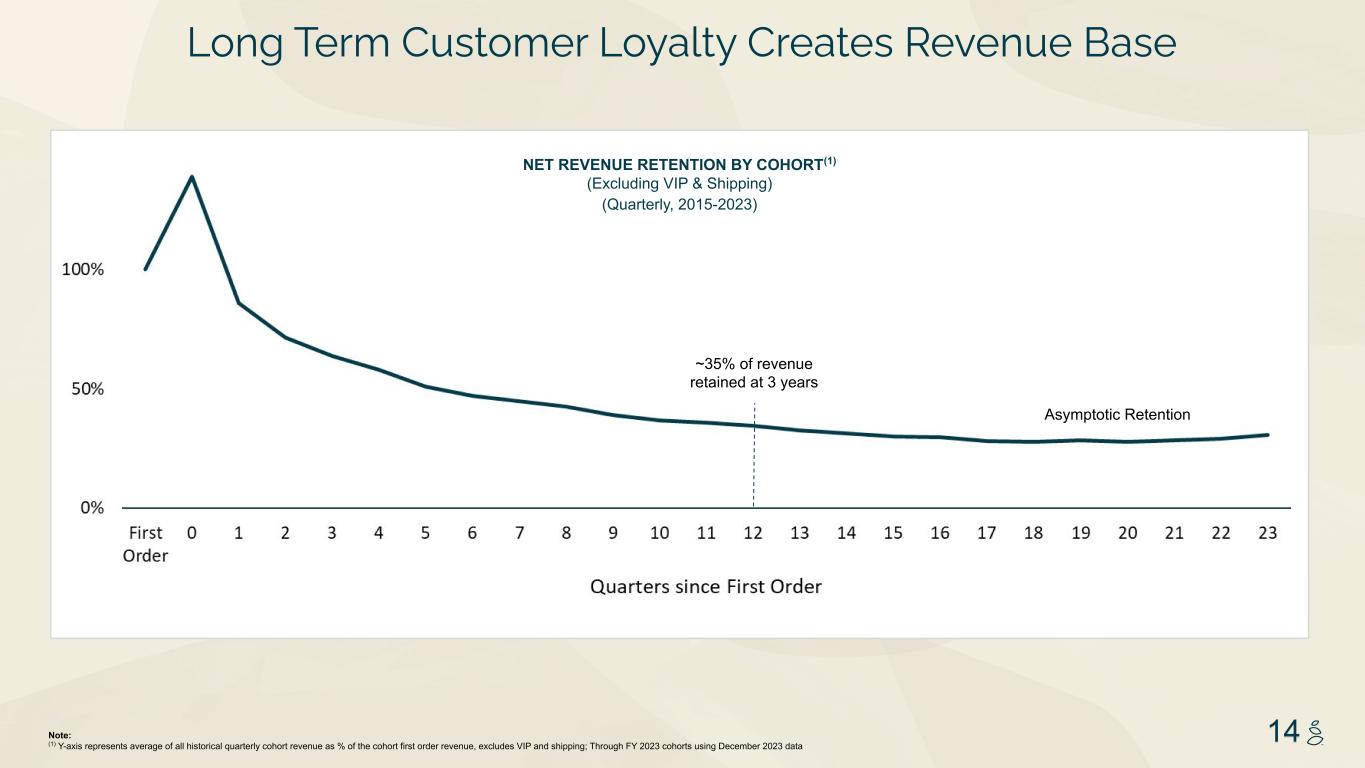 Long Term Customer Loyalty Creates Revenue Base

NET REVENUE RETENTION BY COHORT$^{(1)}$
(Excluding VIP & Shipping)
(Quarterly, 2015-2023)

100%
50%
0%

~35% of revenue retained at 3 years

Asymptotic Retention

First Order 0 1 2 3 4 5 6 7 8 9 10 11 12 13 14 15 16 17 18 19 20 21 22 23

Quarters since First Order

Note:
$^{(1)}$ Y-axis represents average of all historical quarterly cohort revenue as % of the cohort first order revenue, excludes VIP and shipping; Through FY 2023 cohorts using December 2023 data

14